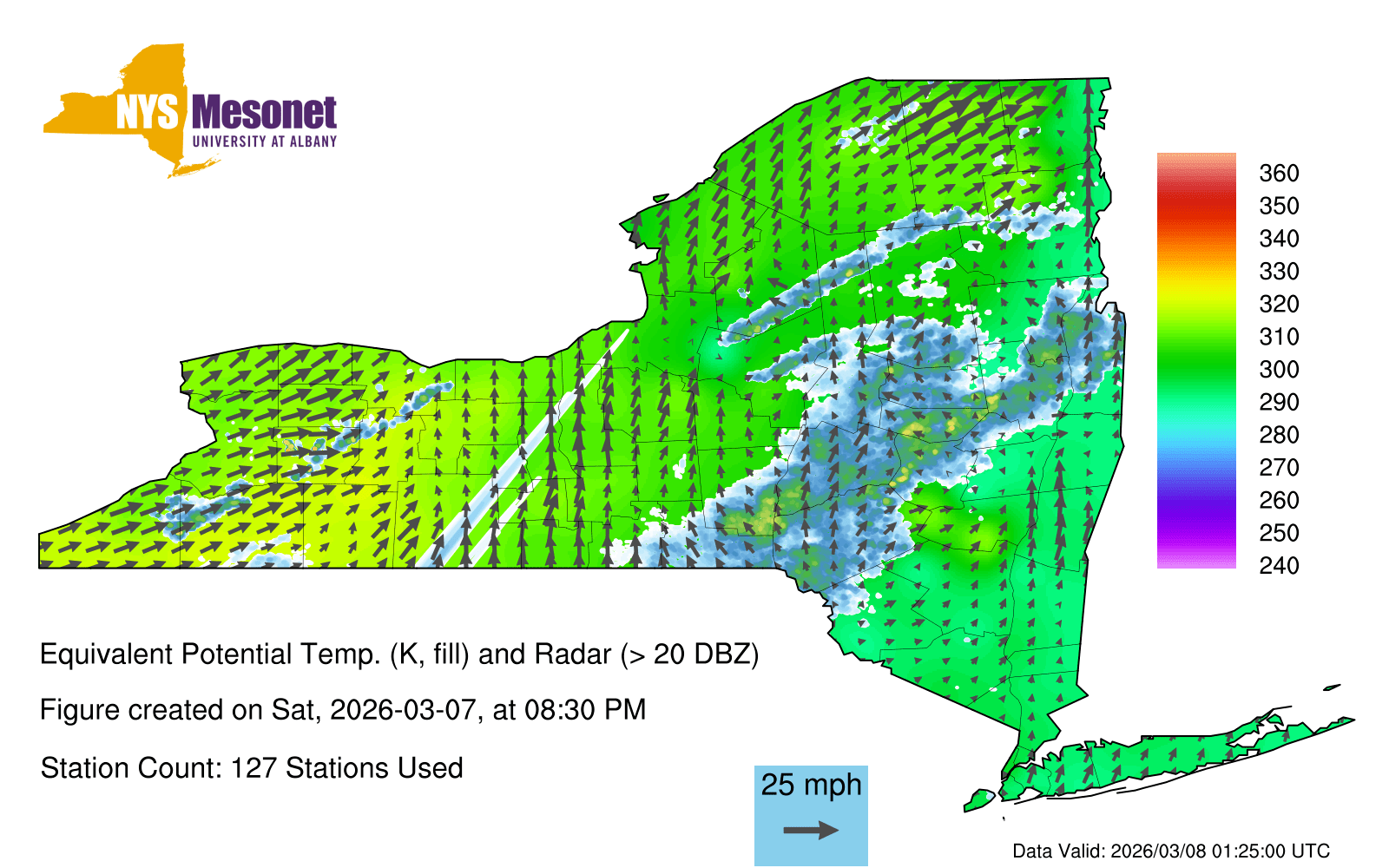 NYS Mesonet
UNIVERSITY AT ALBANY

360
350
340
330
320
310
300
290
280
270
260
250
240

Equivalent Potential Temp. (K, fill) and Radar (> 20 DBZ)

Figure created on Sat, 2026-03-07, at 08:30 PM

Station Count: 127 Stations Used

25 mph

Data Valid: 2026/03/08 01:25:00 UTC